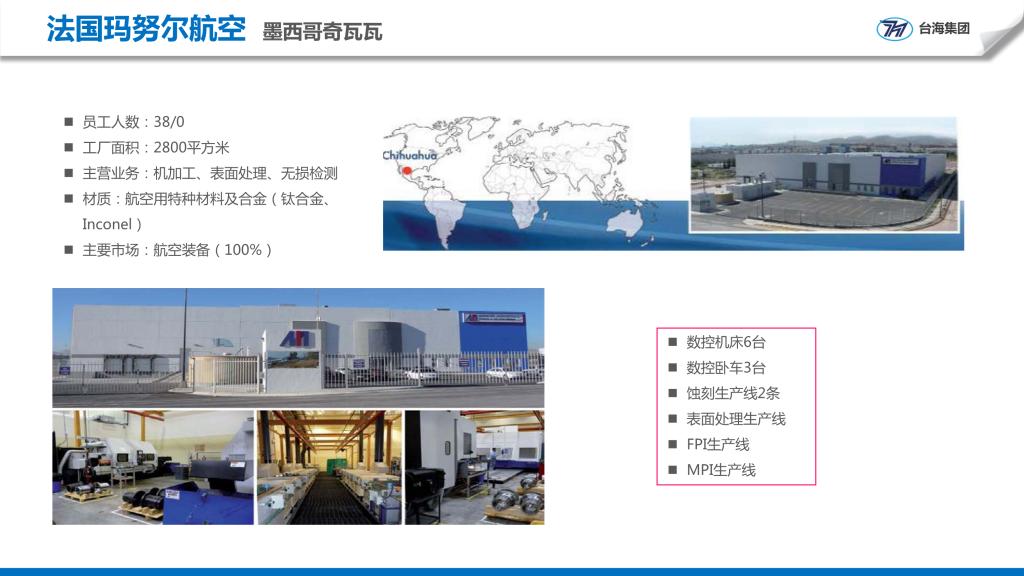 法国玛努尔航空 墨西哥奇瓦瓦

台海集团

■ 员工人数：38/0
■ 工厂面积：2800平方米
■ 主营业务：机加工、表面处理、无损检测
■ 材质：航空用特种材料及合金（钛合金、Inconel）
■ 主要市场：航空装备（100%）

Chihuahua

■ 数控机床6台
■ 数控卧车3台
■ 蚀刻生产线2条
■ 表面处理生产线
■ FPI生产线
■ MPI生产线